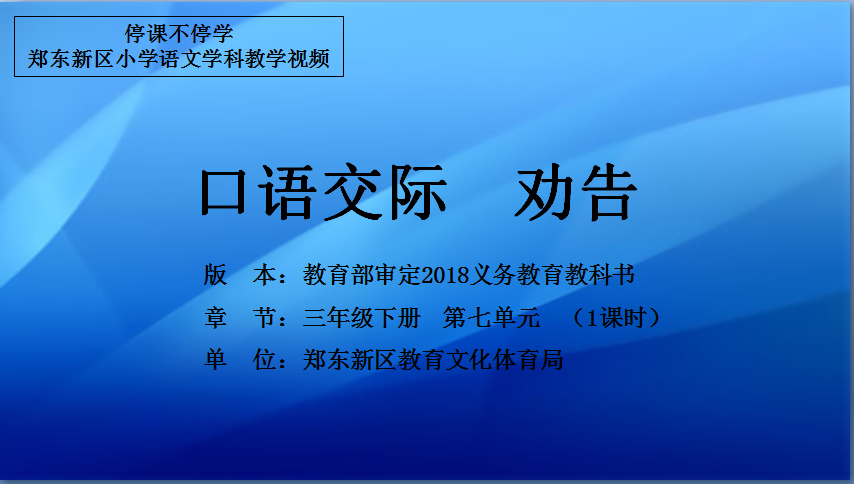 停课不停学
郑东新区小学语文学科教学视频

口语交际　劝告

版　本：教育部审定2018义务教育教科书
章　节：三年级下册　第七单元　（1课时）
单　位：郑东新区教育文化体育局